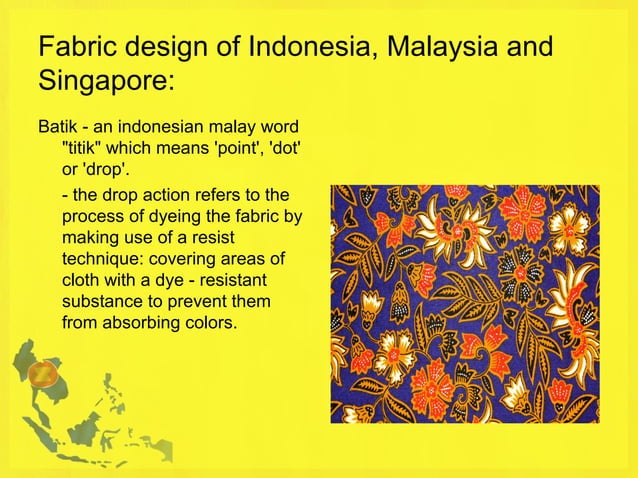 Fabric design of Indonesia, Malaysia and Singapore:

Batik - an indonesian malay word "titik" which means 'point', 'dot' or 'drop'.

- the drop action refers to the process of dyeing the fabric by making use of a resist technique: covering areas of cloth with a dye - resistant substance to prevent them from absorbing colors.